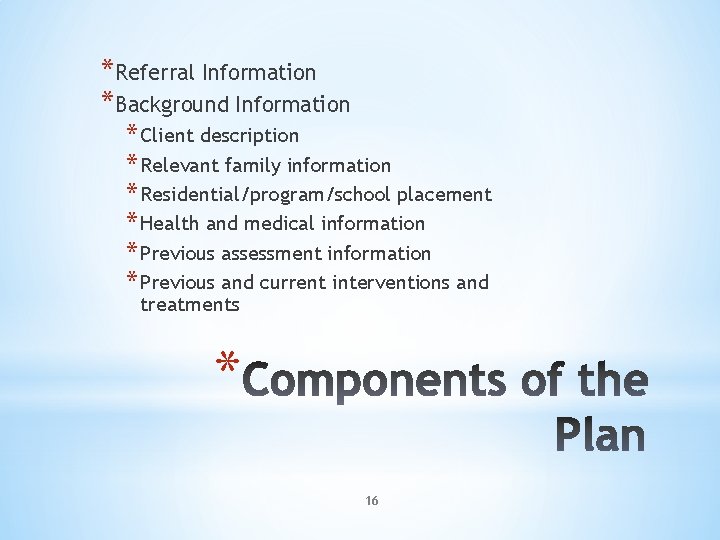 *Referral Information
*Background Information
*Client description
*Relevant family information
*Residential/program/school placement
*Health and medical information
*Previous assessment information
*Previous and current interventions and treatments

*Components of the Plan

16